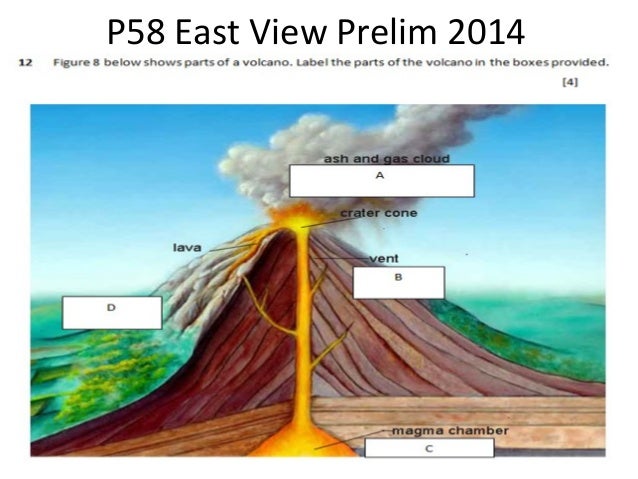 P58 East View Prelim 2014

12 Figure 8 below shows parts of a volcano. Label the parts of the volcano in the boxes provided.

[4]

ash and gas cloud

A

crater cone

lava

vent

B

D

magma chamber

C